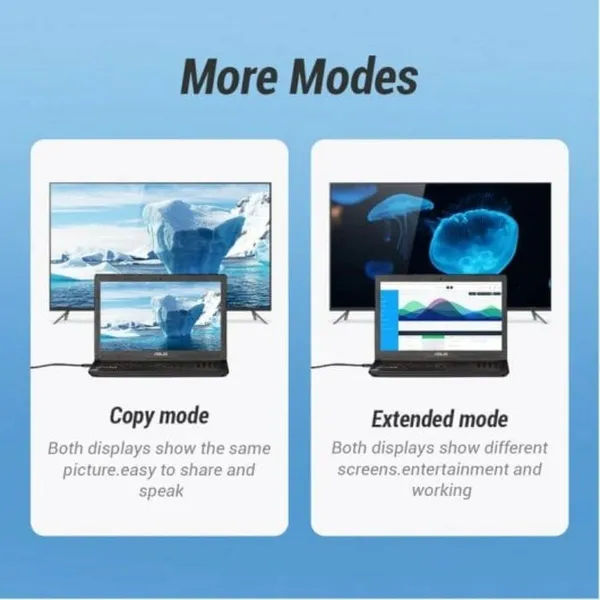 More Modes

Copy mode

Both displays show the same picture.easy to share and speak

Extended mode

Both displays show different screens.entertainment and working